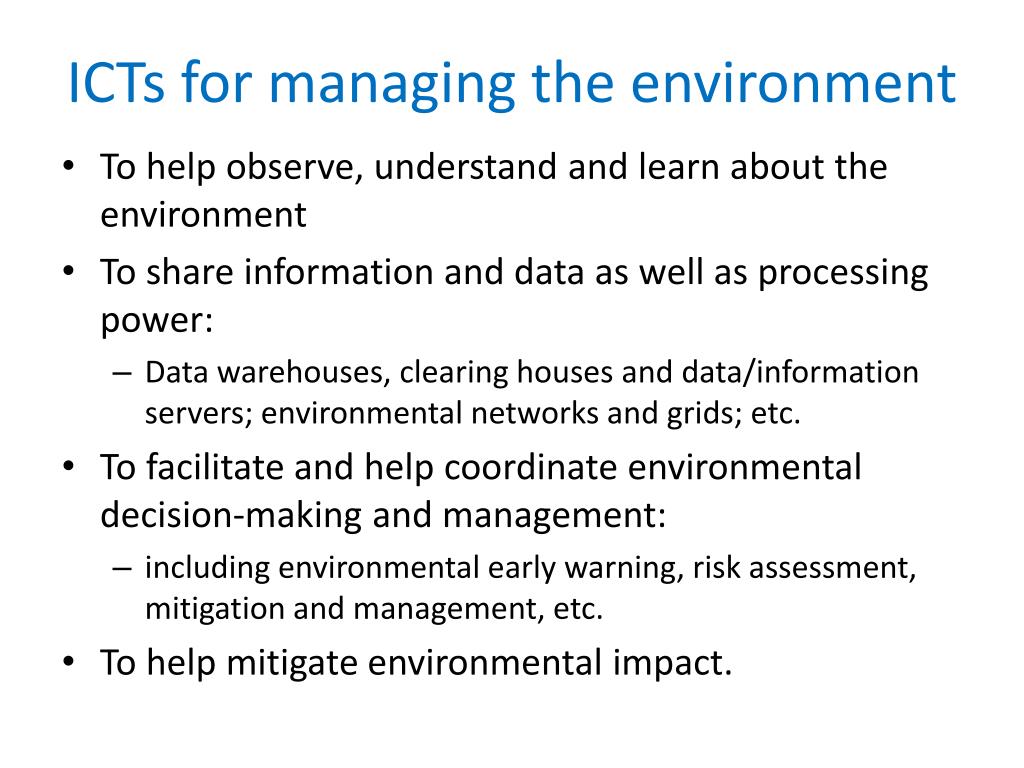 ICTs for managing the environment

• To help observe, understand and learn about the environment
• To share information and data as well as processing power:
– Data warehouses, clearing houses and data/information servers; environmental networks and grids; etc.
• To facilitate and help coordinate environmental decision-making and management:
– including environmental early warning, risk assessment, mitigation and management, etc.
• To help mitigate environmental impact.